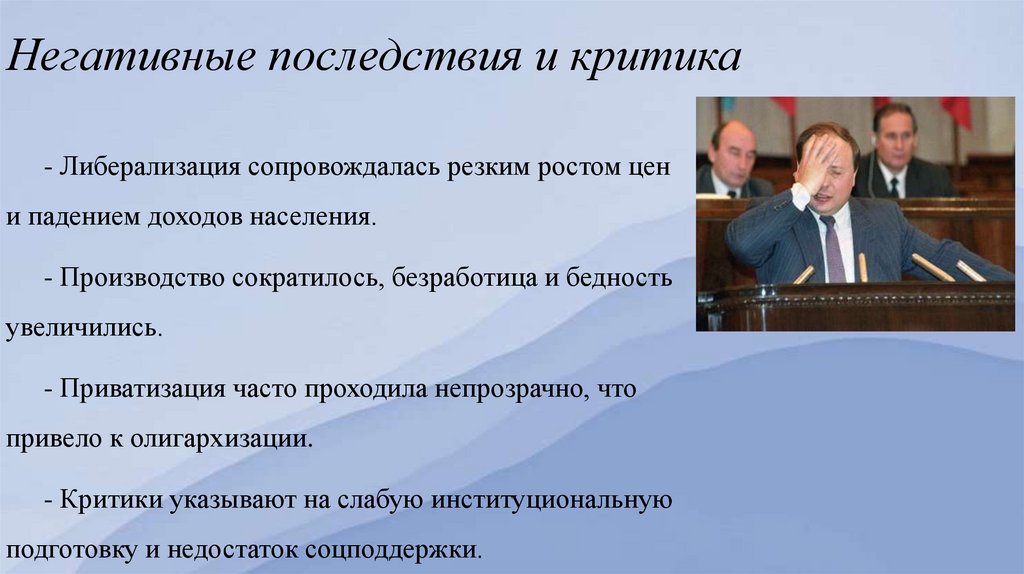 Негативные последствия и критика

- Либерализация сопровождалась резким ростом цен и падением доходов населения.

- Производство сократилось, безработица и бедность увеличились.

- Приватизация часто проходила непрозрачно, что привело к олигархизации.

- Критики указывают на слабую институциональную подготовку и недостаток соцподдержки.